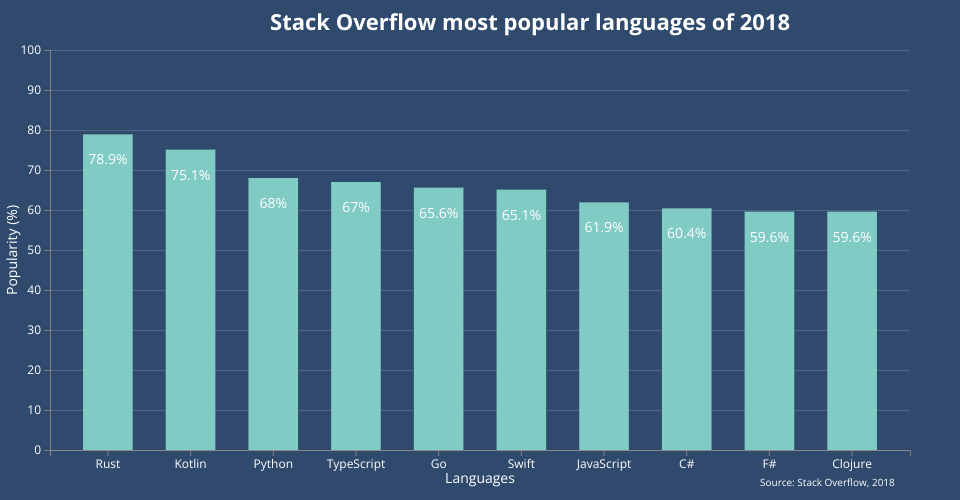 Stack Overflow most popular languages of 2018

Popularity (%)

100
90
80
70
60
50
40
30
20
10
0

78.9%
75.1%
68%
67%
65.6%
65.1%
61.9%
60.4%
59.6%
59.6%

Rust
Kotlin
Python
TypeScript
Go
Swift
JavaScript
C#
F#
Clojure

Languages

Source: Stack Overflow, 2018